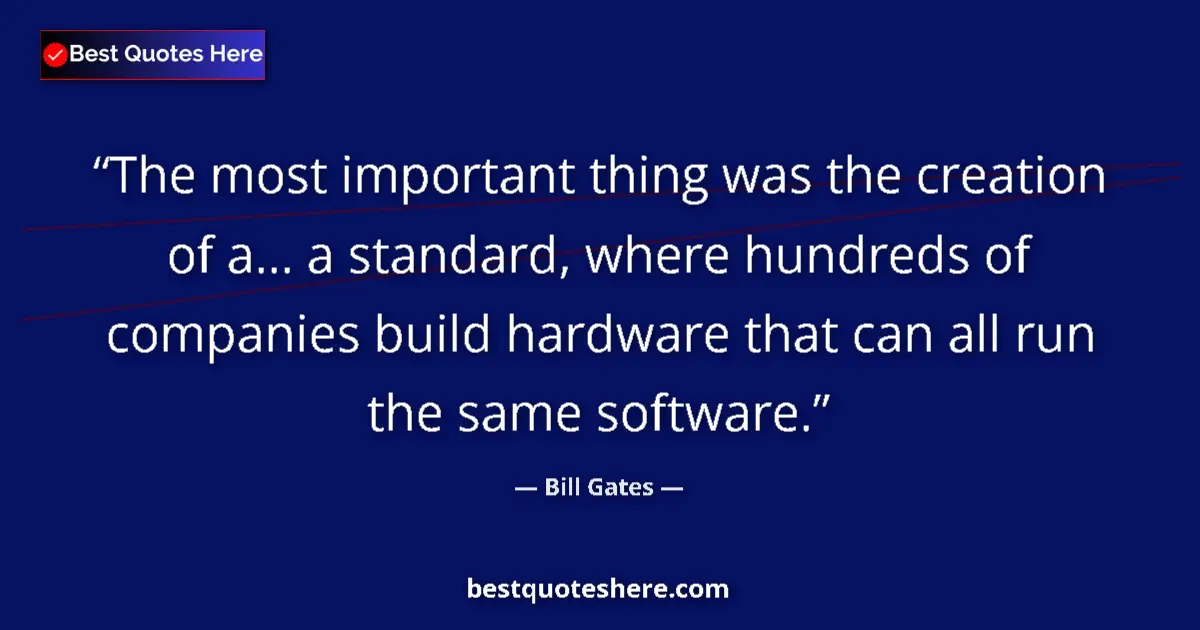 Best Quotes Here

“The most important thing was the creation of a... a standard, where hundreds of companies build hardware that can all run the same software.”

— Bill Gates —

bestquoteshere.com